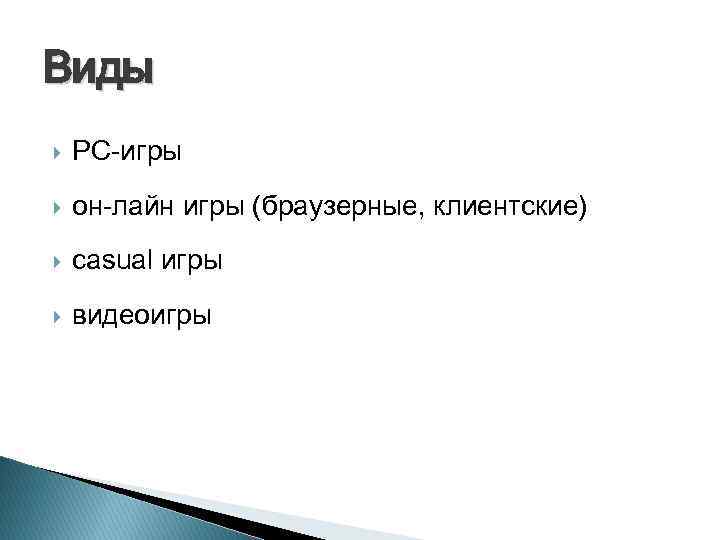 Виды

PC-игры

он-лайн игры (браузерные, клиентские)

casual игры

видеоигры